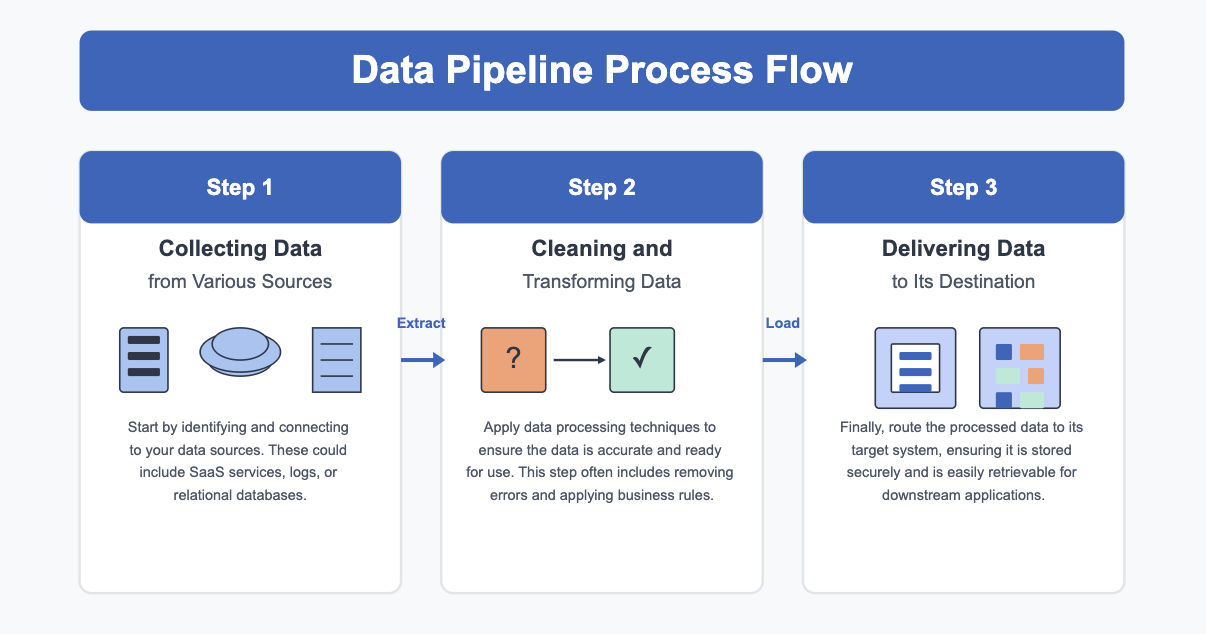 Data Pipeline Process Flow

Step 1

Collecting Data
from Various Sources

Start by identifying and connecting to your data sources. These could include SaaS services, logs, or relational databases.

Extract

Step 2

Cleaning and
Transforming Data

?

✓

Apply data processing techniques to ensure the data is accurate and ready for use. This step often includes removing errors and applying business rules.

Load

Step 3

Delivering Data
to Its Destination

Finally, route the processed data to its target system, ensuring it is stored securely and is easily retrievable for downstream applications.